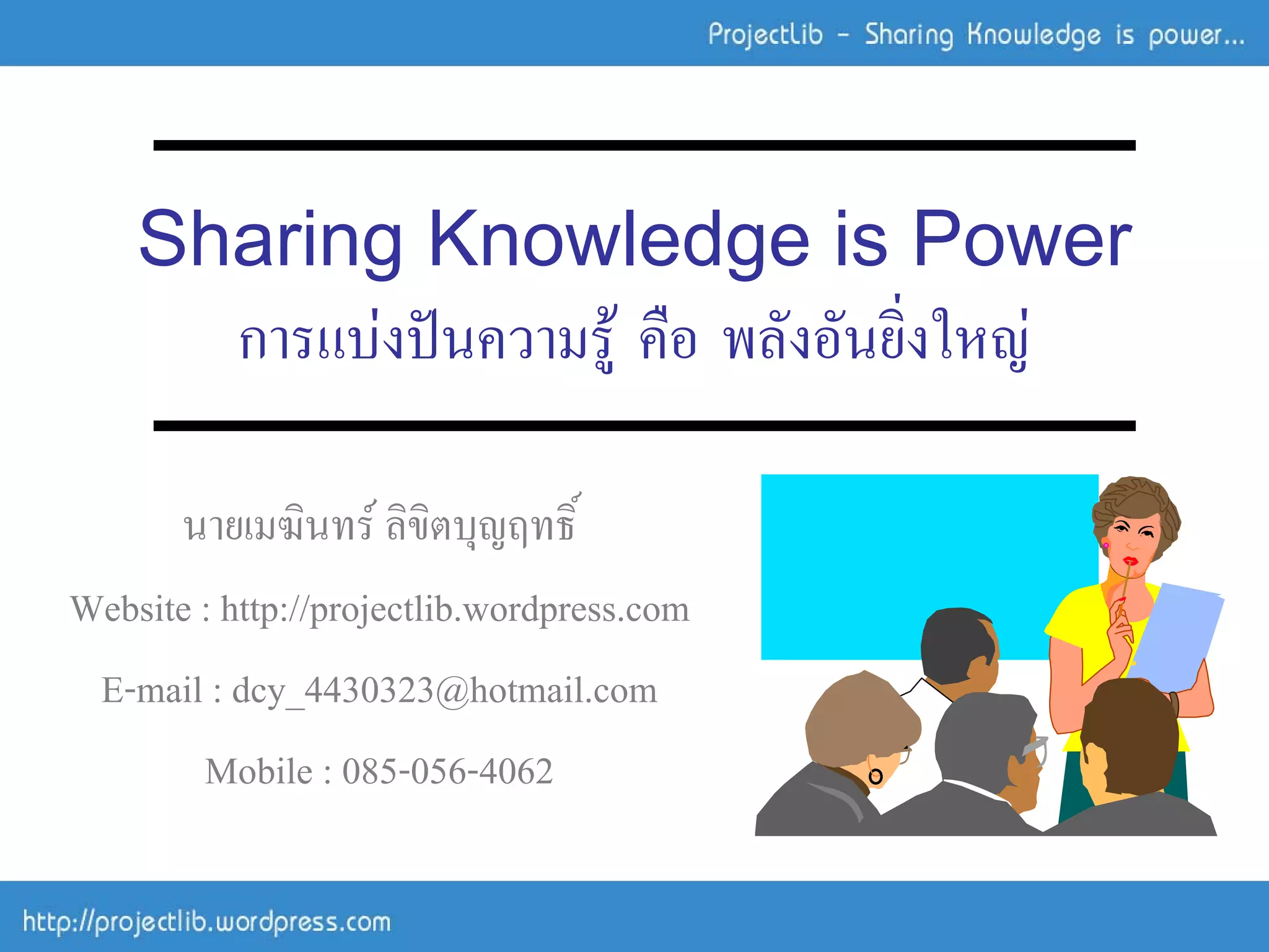 ProjectLib - Sharing Knowledge is power...

Sharing Knowledge is Power

การแบ่งปันความรู้ คือ พลังอันยิ่งใหญ่

นายเมฆินทร์ ลิขิตบุญฤทธิ์

Website : http://projectlib.wordpress.com

E-mail : dcy_4430323@hotmail.com

Mobile : 085-056-4062

http://projectlib.wordpress.com